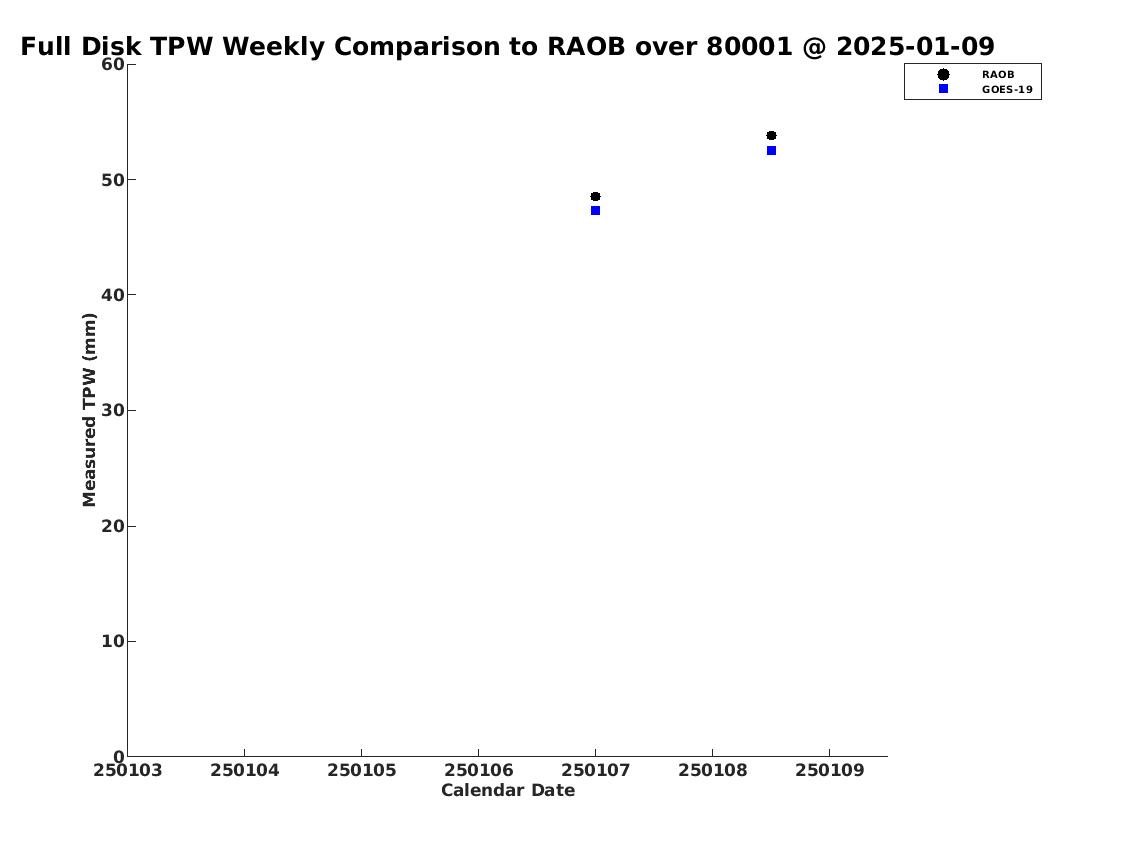 Full Disk TPW Weekly Comparison to RAOB over 80001 @ 2025-01-09

RAOB
GOES-19

Measured TPW (mm)

60
50
40
30
20
10
0

250103 250104 250105 250106 250107 250108 250109

Calendar Date